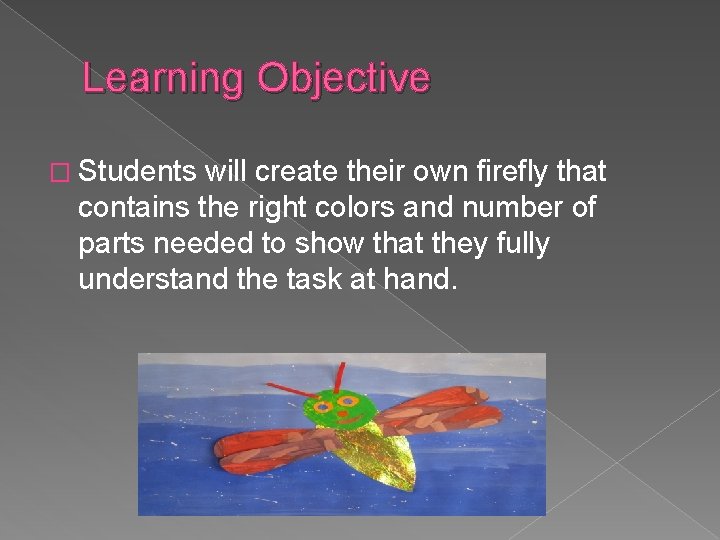 Learning Objective

☐ Students will create their own firefly that contains the right colors and number of parts needed to show that they fully understand the task at hand.